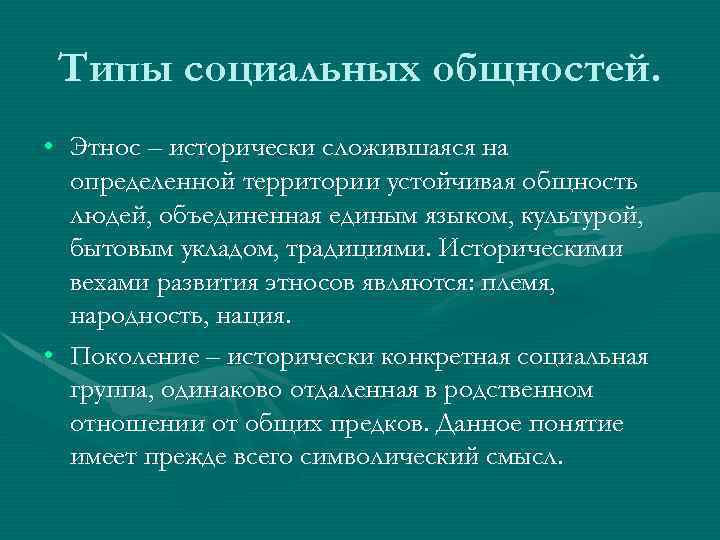 Типы социальных общностей.

• Этнос – исторически сложившаяся на определенной территории устойчивая общность людей, объединенная единым языком, культурой, бытовым укладом, традициями. Историческими вехами развития этносов являются: племя, народность, нация.

• Поколение – исторически конкретная социальная группа, одинаково отдаленная в родственном отношении от общих предков. Данное понятие имеет прежде всего символический смысл.